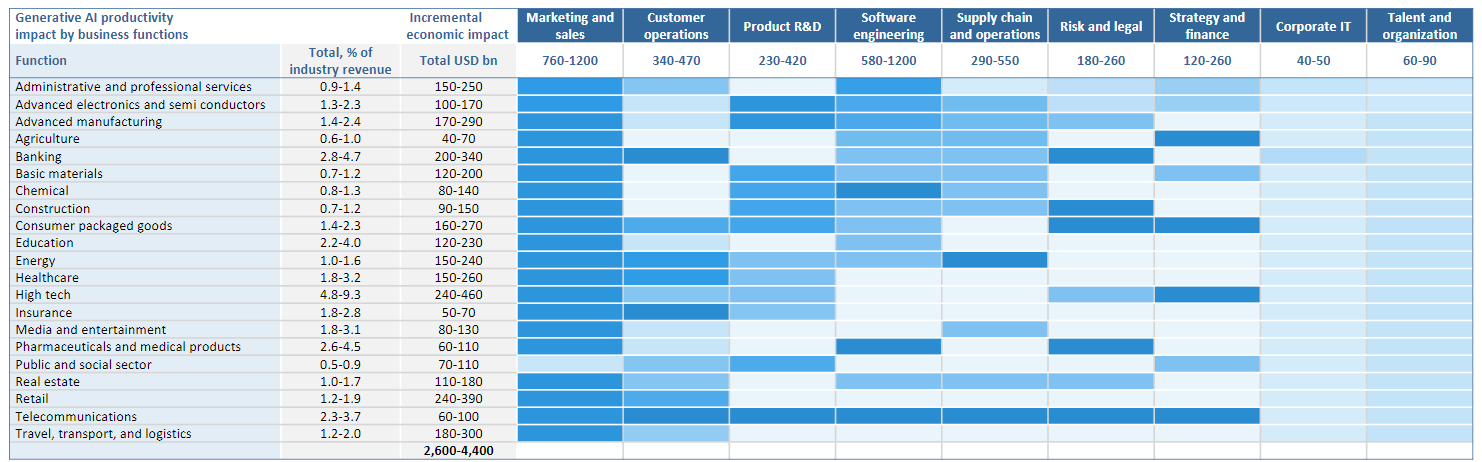 | Generative AI productivity impact by business functions | | Incremental economic impact | Marketing and sales | Customer operations | Product R&D | Software engineering | Supply chain and operations | Risk and legal | Strategy and finance | Corporate IT | Talent and organization |
|---|---|---|---|---|---|---|---|---|---|---|---|
| Function | Total, % of industry revenue | Total USD bn | 760-1200 | 340-470 | 230-420 | 580-1200 | 290-550 | 180-260 | 120-260 | 40-50 | 60-90 |
| Administrative and professional services | 0.9-1.4 | 150-250 | | | | | | | | | |
| Advanced electronics and semi conductors | 1.3-2.3 | 100-170 | | | | | | | | | |
| Advanced manufacturing | 1.4-2.4 | 170-290 | | | | | | | | | |
| Agriculture | 0.6-1.0 | 40-70 | | | | | | | | | |
| Banking | 2.8-4.7 | 200-340 | | | | | | | | | |
| Basic materials | 0.7-1.2 | 120-200 | | | | | | | | | |
| Chemical | 0.8-1.3 | 80-140 | | | | | | | | | |
| Construction | 0.7-1.2 | 90-150 | | | | | | | | | |
| Consumer packaged goods | 1.4-2.3 | 160-270 | | | | | | | | | |
| Education | 2.2-4.0 | 120-230 | | | | | | | | | |
| Energy | 1.0-1.6 | 150-240 | | | | | | | | | |
| Healthcare | 1.8-3.2 | 150-260 | | | | | | | | | |
| High tech | 4.8-9.3 | 240-460 | | | | | | | | | |
| Insurance | 1.8-2.8 | 50-70 | | | | | | | | | |
| Media and entertainment | 1.8-3.1 | 80-130 | | | | | | | | | |
| Pharmaceuticals and medical products | 2.6-4.5 | 60-110 | | | | | | | | | |
| Public and social sector | 0.5-0.9 | 70-110 | | | | | | | | | |
| Real estate | 1.0-1.7 | 110-180 | | | | | | | | | |
| Retail | 1.2-1.9 | 240-390 | | | | | | | | | |
| Telecommunications | 2.3-3.7 | 60-100 | | | | | | | | | |
| Travel, transport, and logistics | 1.2-2.0 | 180-300 | | | | | | | | | |
| | | 2,600-4,400 | | | | | | | | | |